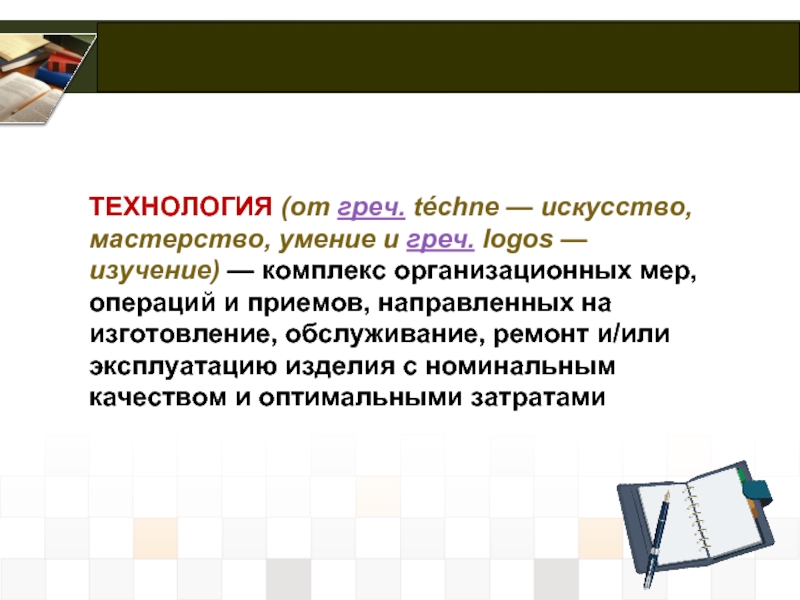 ТЕХНОЛОГИЯ (от греч. téchne — искусство, мастерство, умение и греч. logos — изучение) — комплекс организационных мер, операций и приемов, направленных на изготовление, обслуживание, ремонт и/или эксплуатацию изделия с номинальным качеством и оптимальными затратами